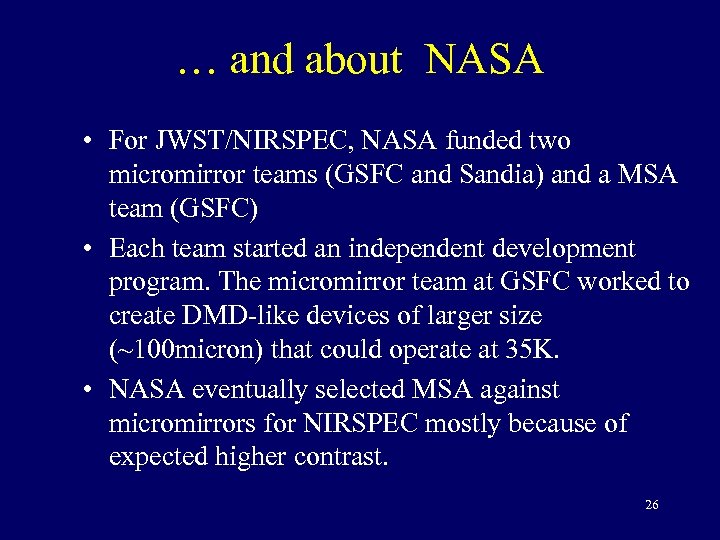 … and about NASA

• For JWST/NIRSPEC, NASA funded two micromirror teams (GSFC and Sandia) and a MSA team (GSFC)

• Each team started an independent development program. The micromirror team at GSFC worked to create DMD-like devices of larger size (~100micron) that could operate at 35K.

• NASA eventually selected MSA against micromirrors for NIRSPEC mostly because of expected higher contrast.

26